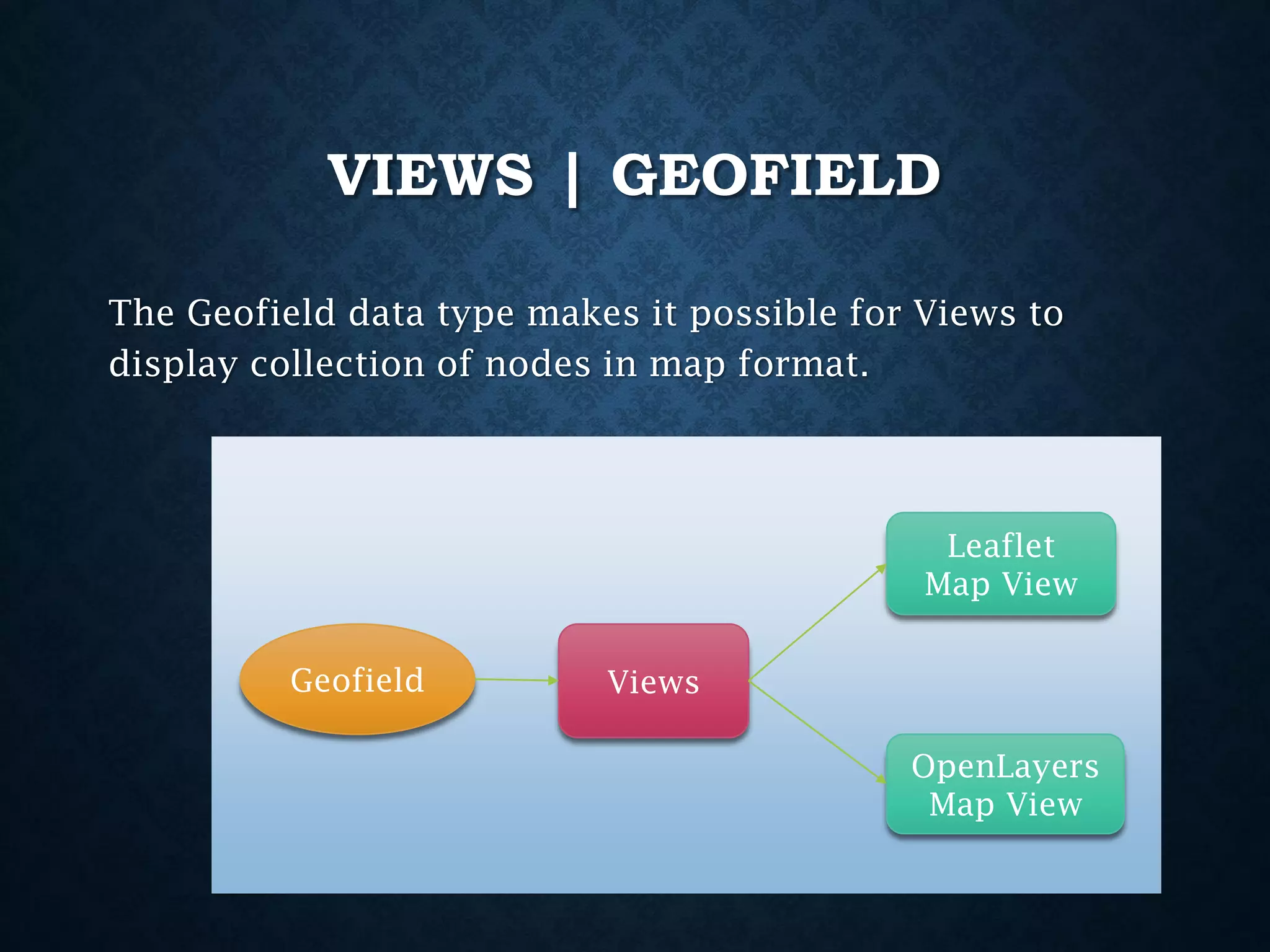 VIEWS | GEOFIELD

The Geofield data type makes it possible for Views to display collection of nodes in map format.

Geofield

Views

Leaflet Map View

OpenLayers Map View